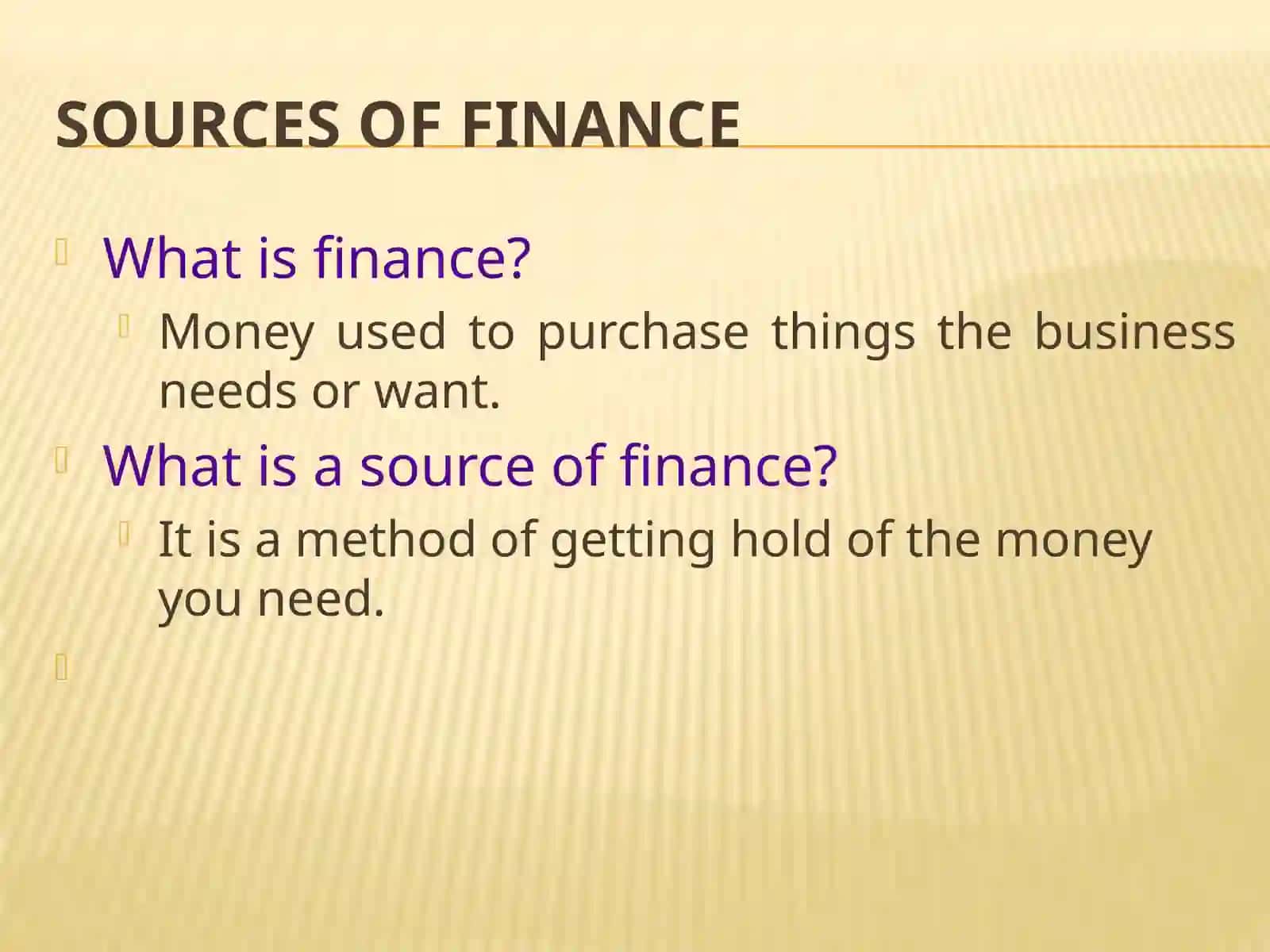 SOURCES OF FINANCE

What is finance?

Money used to purchase things the business needs or want.

What is a source of finance?

It is a method of getting hold of the money you need.